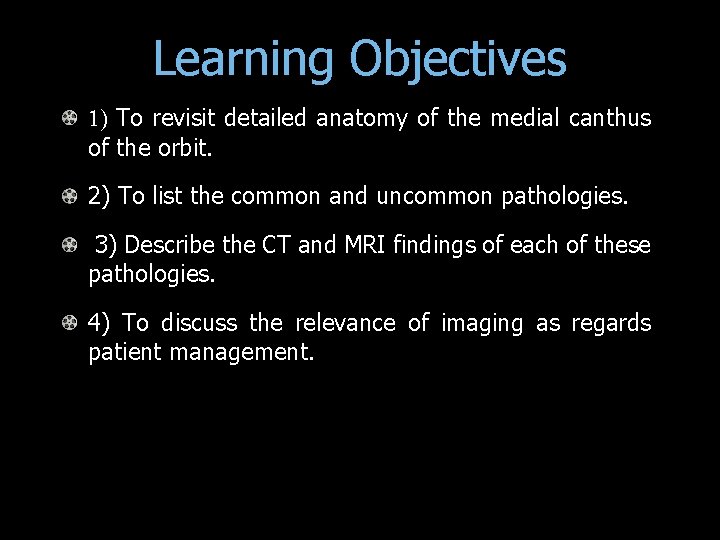 Learning Objectives

1) To revisit detailed anatomy of the medial canthus of the orbit.

2) To list the common and uncommon pathologies.

3) Describe the CT and MRI findings of each of these pathologies.

4) To discuss the relevance of imaging as regards patient management.